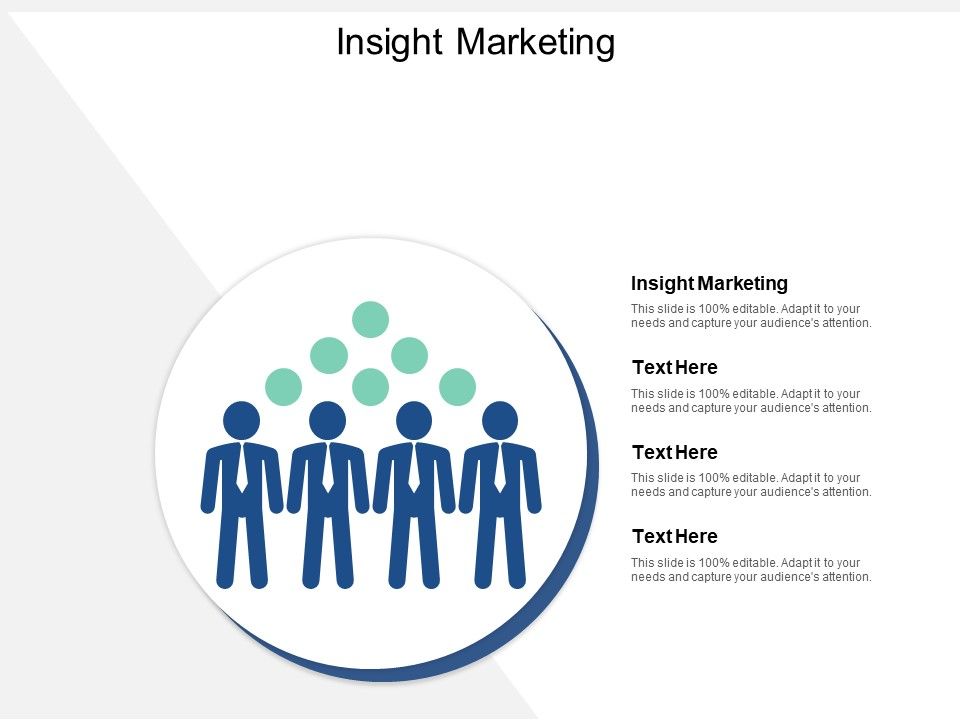 Insight Marketing

Insight Marketing

This slide is 100% editable. Adapt it to your needs and capture your audience's attention.

Text Here

This slide is 100% editable. Adapt it to your needs and capture your audience's attention.

Text Here

This slide is 100% editable. Adapt it to your needs and capture your audience's attention.

Text Here

This slide is 100% editable. Adapt it to your needs and capture your audience's attention.